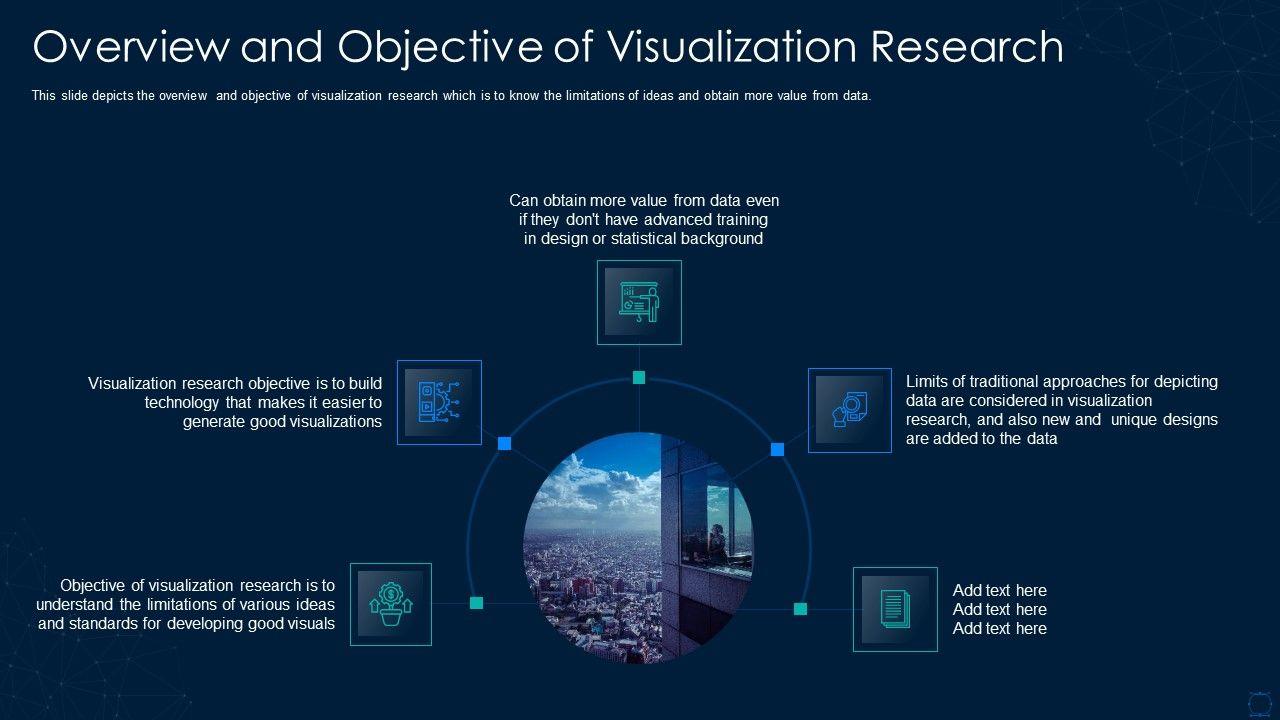 Overview and Objective of Visualization Research

This slide depicts the overview and objective of visualization research which is to know the limitations of ideas and obtain more value from data.

Can obtain more value from data even if they don't have advanced training in design or statistical background

Visualization research objective is to build technology that makes it easier to generate good visualizations

Limits of traditional approaches for depicting data are considered in visualization research, and also new and unique designs are added to the data

Objective of visualization research is to understand the limitations of various ideas and standards for developing good visuals

Add text here
Add text here
Add text here